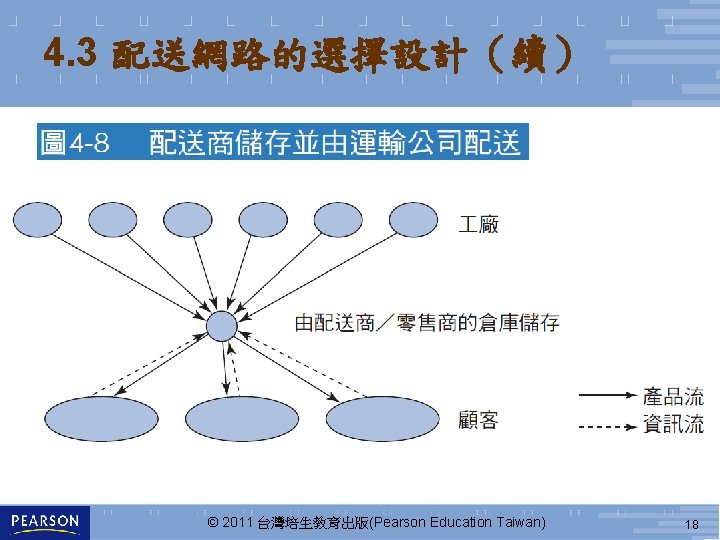 4.3 配送網路的選擇設計（續）

圖4-8　配送商儲存並由運輸公司配送

工廠

由配送商／零售商的倉庫儲存

顧客

產品流

資訊流

PEARSON

© 2011 台灣培生教育出版(Pearson Education Taiwan)

18